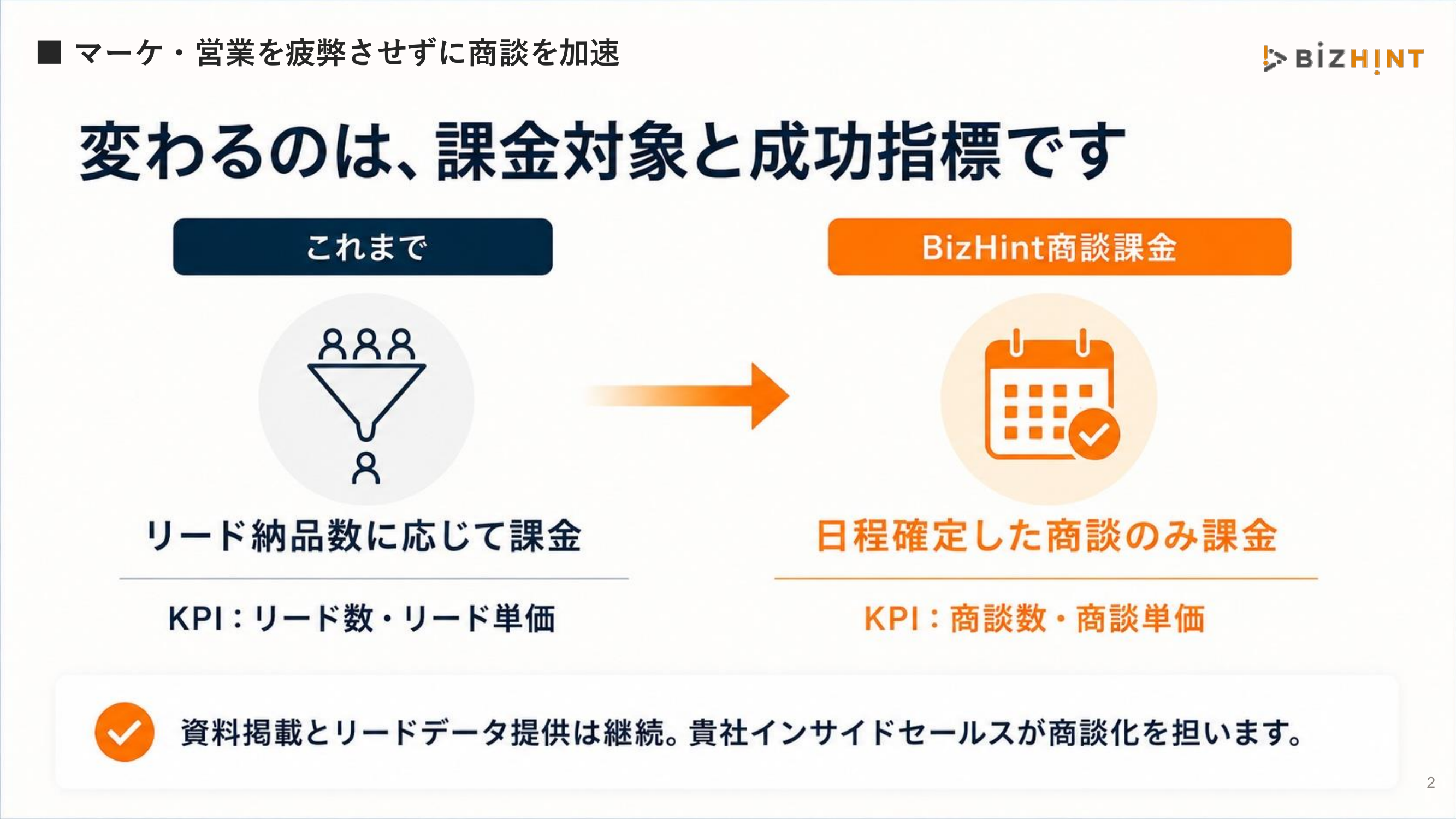 ■ マーケ・営業を疲弊させずに商談を加速

BIZHINT

変わるのは、課金対象と成功指標です

これまで

リード納品数に応じて課金

KPI：リード数・リード単価

BizHint商談課金

日程確定した商談のみ課金

KPI：商談数・商談単価

資料掲載とリードデータ提供は継続。貴社インサイドセールスが商談化を担います。

2